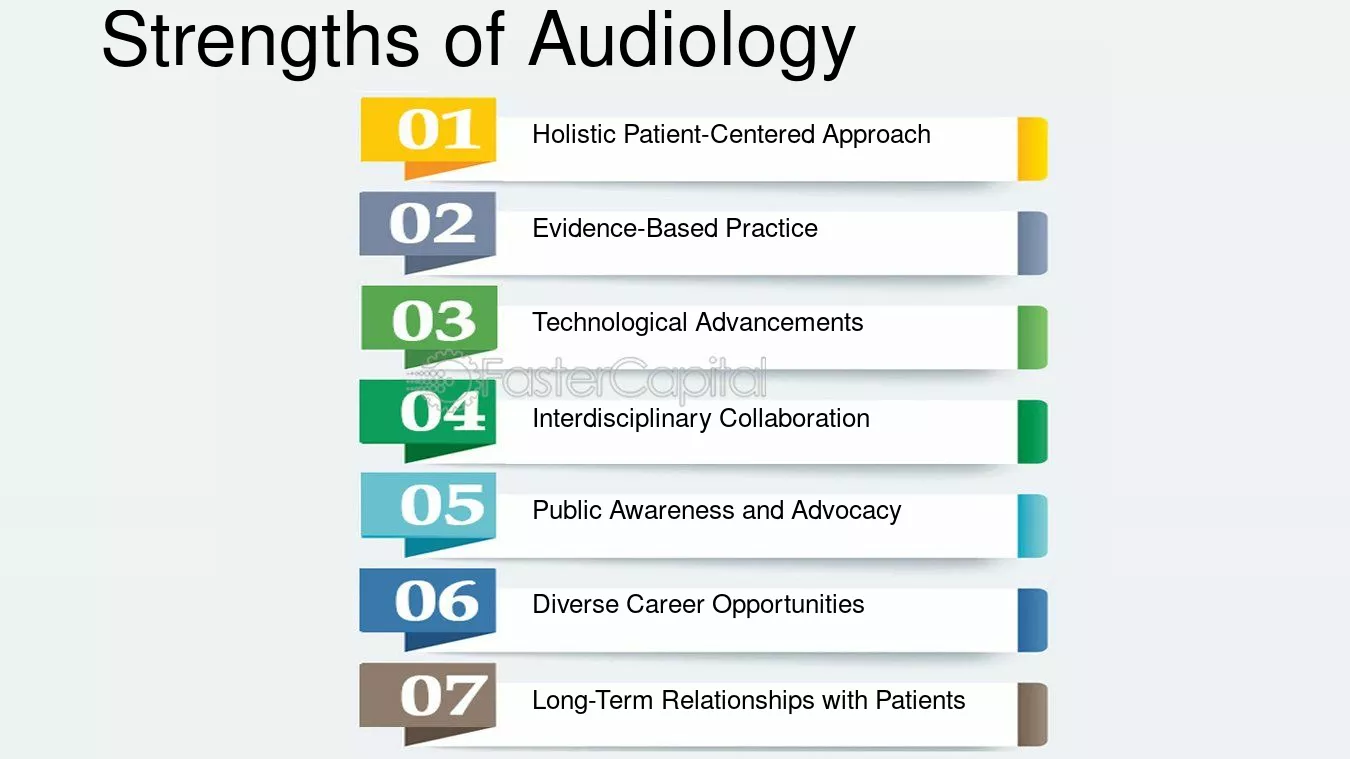 Strengths of Audiology

01 Holistic Patient-Centered Approach

02 Evidence-Based Practice

03 Technological Advancements

FasterCapital

04 Interdisciplinary Collaboration

05 Public Awareness and Advocacy

06 Diverse Career Opportunities

07 Long-Term Relationships with Patients